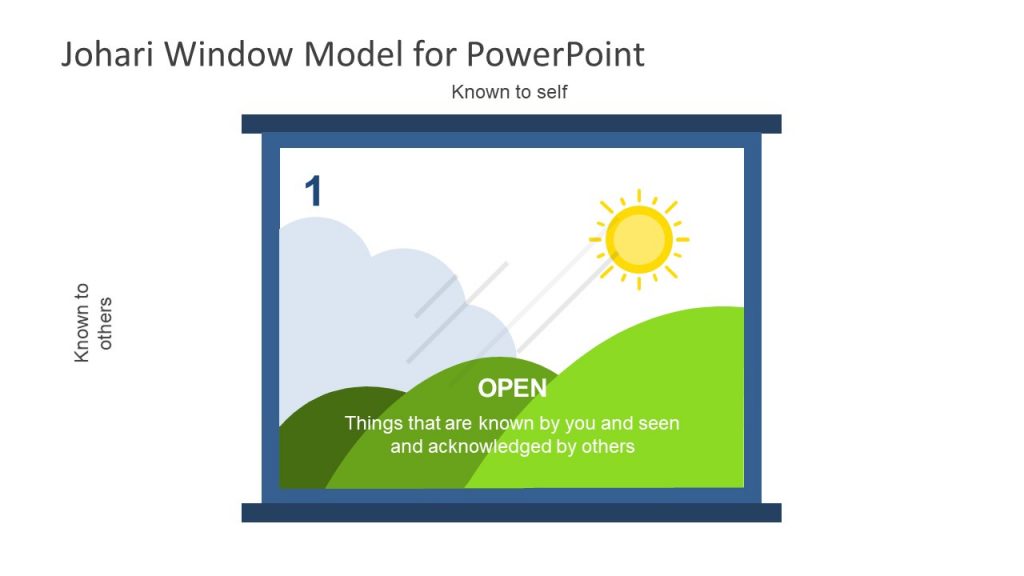 Johari Window Model for PowerPoint

Known to self

Known to others

1

OPEN

Things that are known by you and seen and acknowledged by others